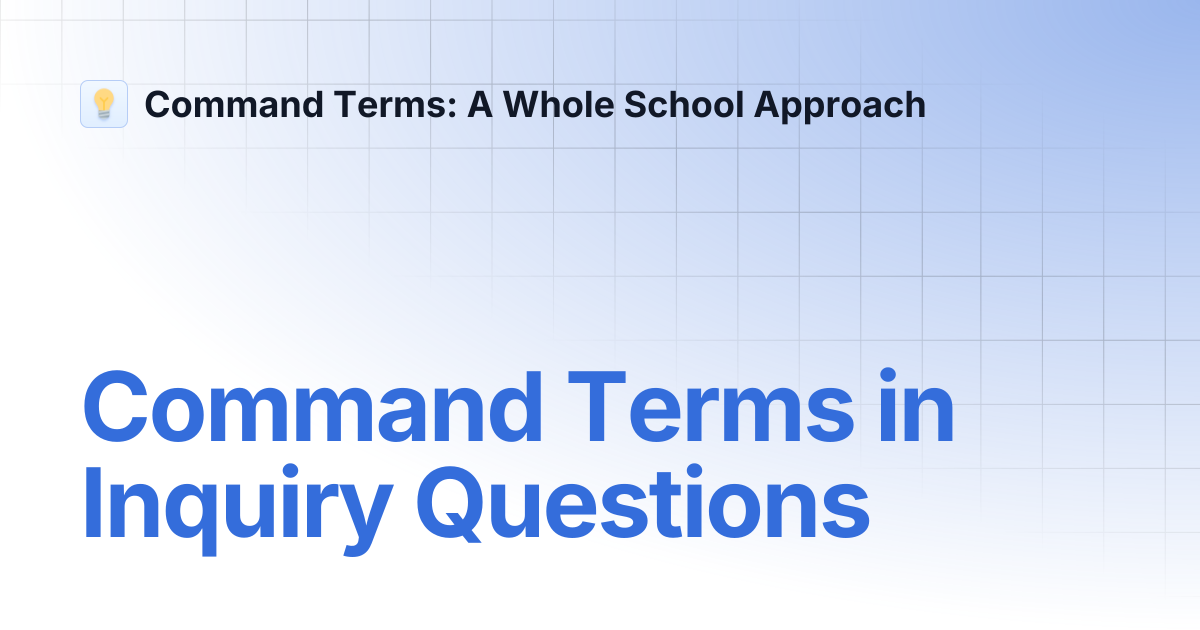 Command Terms: A Whole School Approach

Command Terms in Inquiry Questions